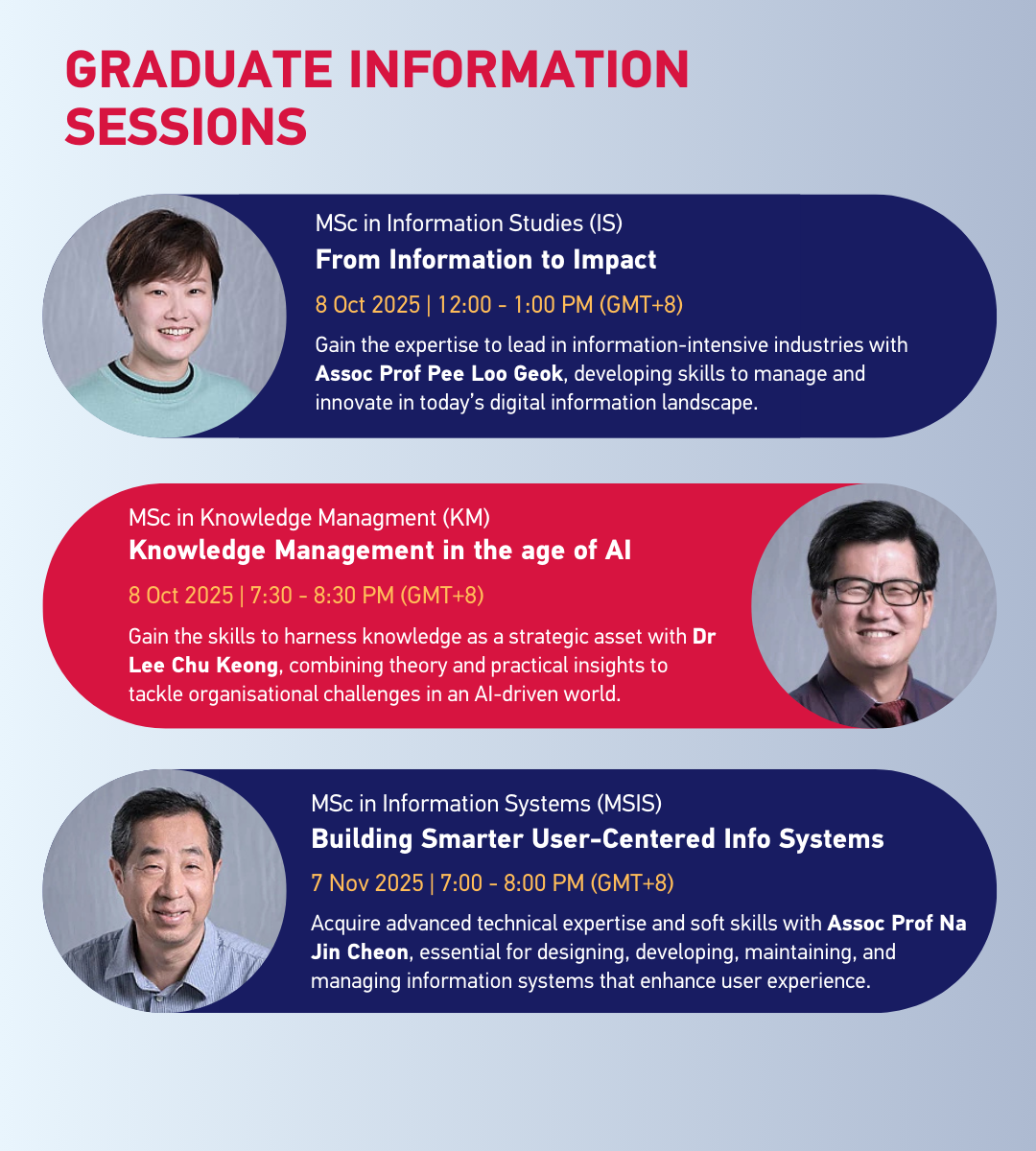 GRADUATE INFORMATION SESSIONS

MSc in Information Studies (IS)
From Information to Impact
8 Oct 2025 | 12:00 - 1:00 PM (GMT+8)
Gain the expertise to lead in information-intensive industries with Assoc Prof Pee Loo Geok, developing skills to manage and innovate in today's digital information landscape.

MSc in Knowledge Managment (KM)
Knowledge Management in the age of AI
8 Oct 2025 | 7:30 - 8:30 PM (GMT+8)
Gain the skills to harness knowledge as a strategic asset with Dr Lee Chu Keong, combining theory and practical insights to tackle organisational challenges in an AI-driven world.

MSc in Information Systems (MSIS)
Building Smarter User-Centered Info Systems
7 Nov 2025 | 7:00 - 8:00 PM (GMT+8)
Acquire advanced technical expertise and soft skills with Assoc Prof Na Jin Cheon, essential for designing, developing, maintaining, and managing information systems that enhance user experience.